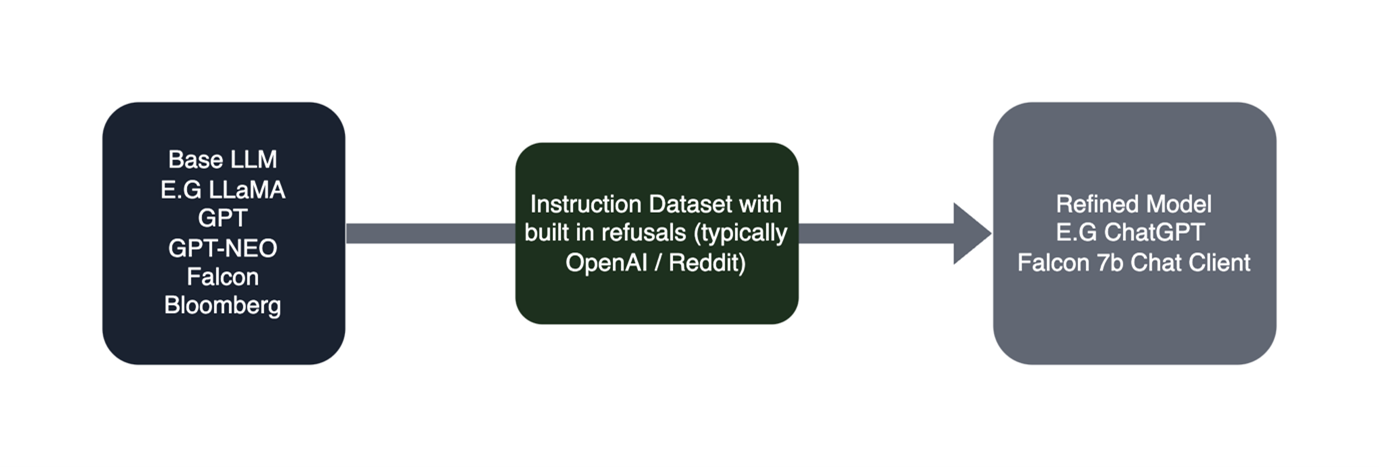 Base LLM
E.G LLaMA
GPT
GPT-NEO
Falcon
Bloomberg

Instruction Dataset with built in refusals (typically OpenAI / Reddit)

Refined Model
E.G ChatGPT
Falcon 7b Chat Client